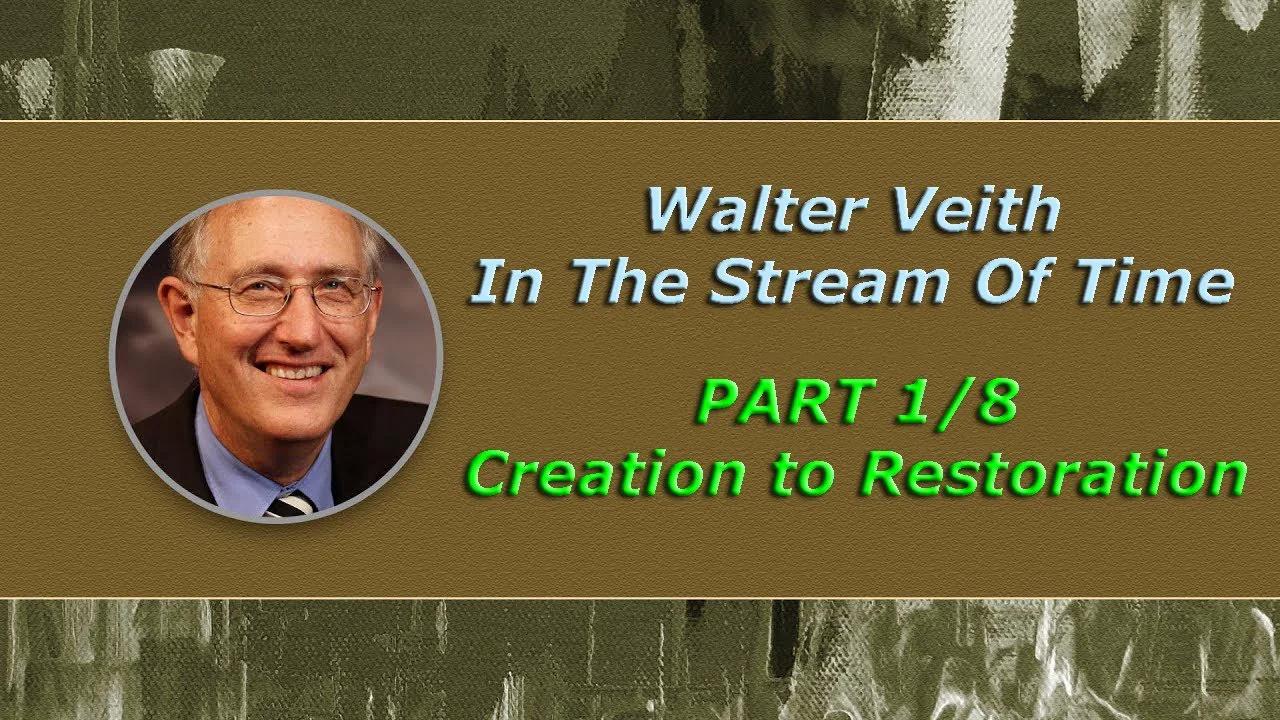 Walter Veith
In The Stream Of Time

PART 1/8
Creation to Restoration